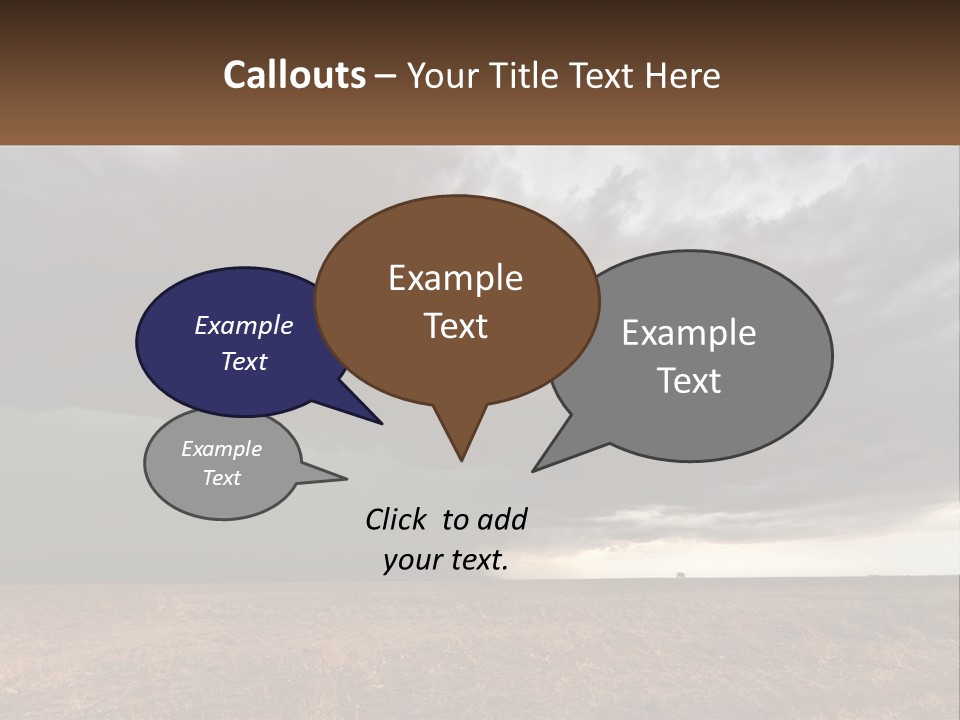 Callouts – Your Title Text Here

Example Text

Example Text

Example Text

Example Text

Click to add your text.